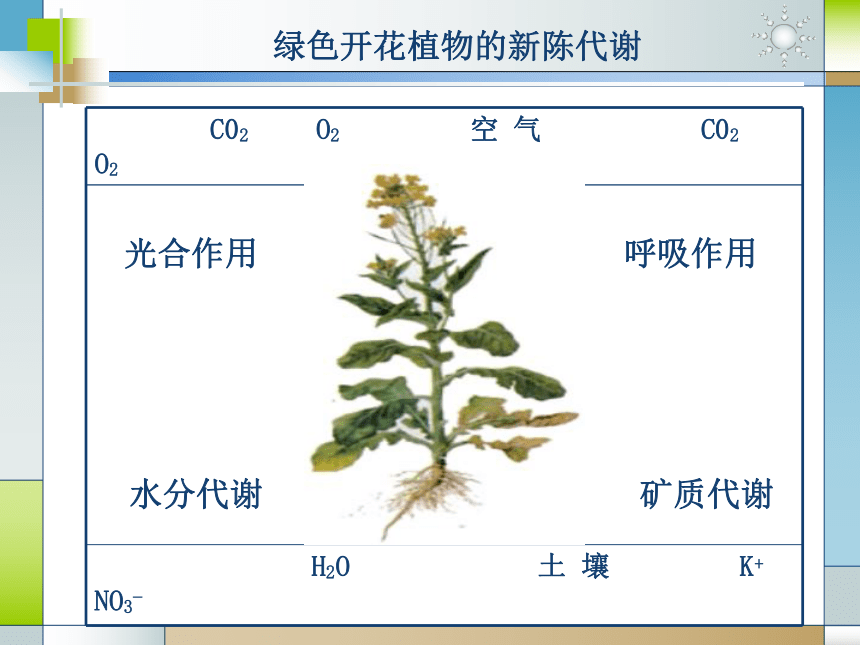 绿色开花植物的新陈代谢

$CO_2$ $O_2$ 空 气 $CO_2$ $O_2$

光合作用

呼吸作用

水分代谢

矿质代谢

$H_2O$ 土 壤 $K^+$ $NO_3^-$